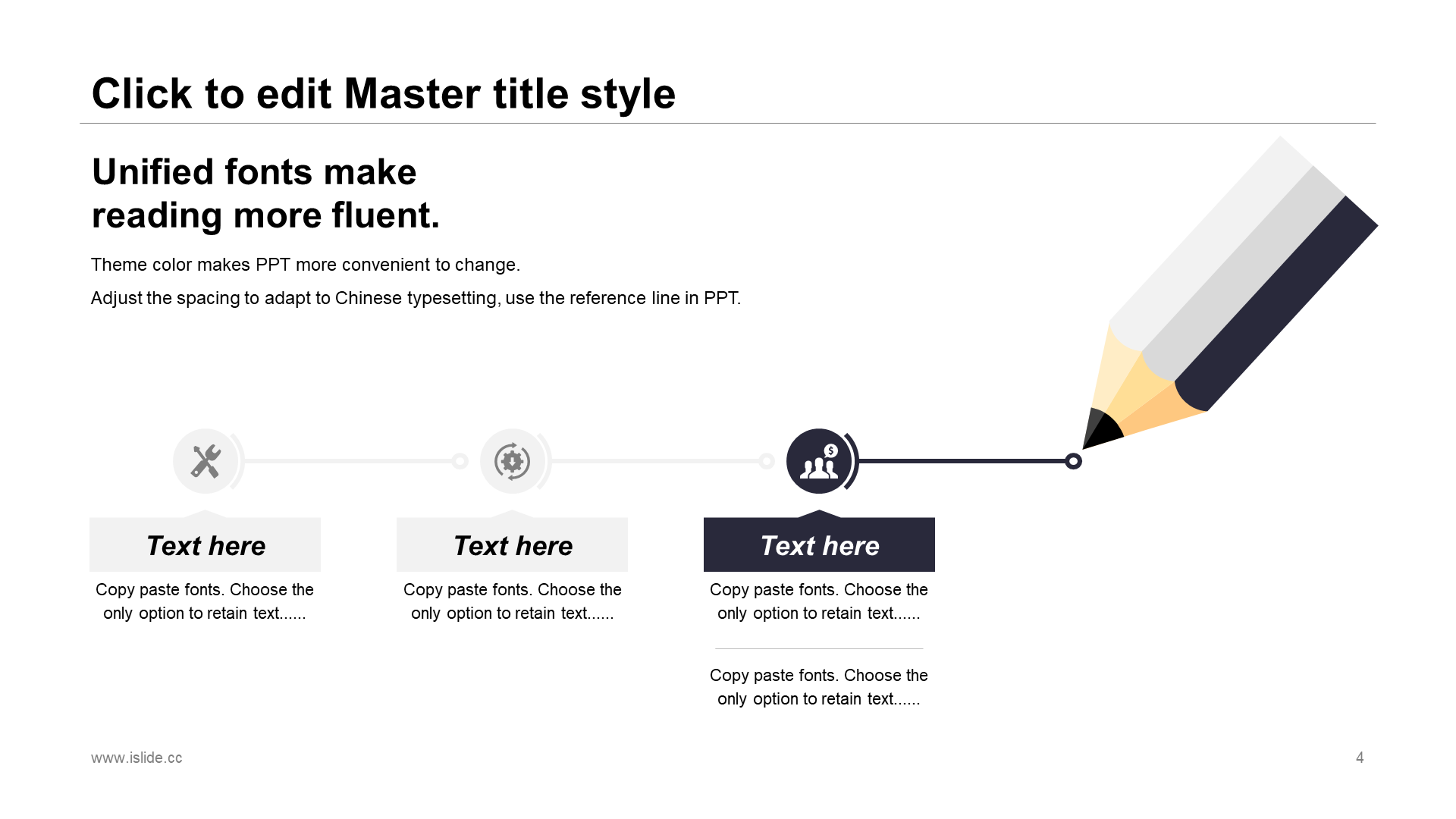 Click to edit Master title style

Unified fonts make reading more fluent.

Theme color makes PPT more convenient to change.

Adjust the spacing to adapt to Chinese typesetting, use the reference line in PPT.

Text here

Copy paste fonts. Choose the only option to retain text......

Text here

Copy paste fonts. Choose the only option to retain text......

Text here

Copy paste fonts. Choose the only option to retain text......

Copy paste fonts. Choose the only option to retain text......

www.islide.cc

4